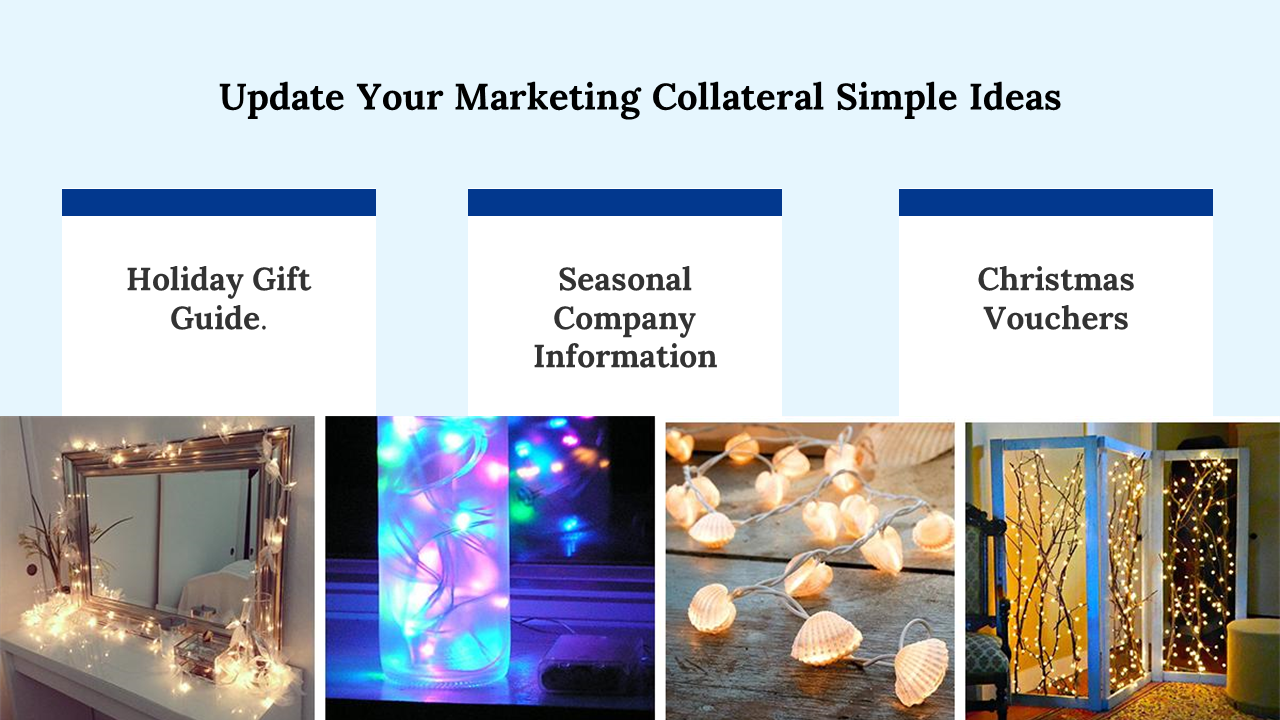 Update Your Marketing Collateral Simple Ideas

Holiday Gift Guide.

Seasonal Company Information

Christmas Vouchers